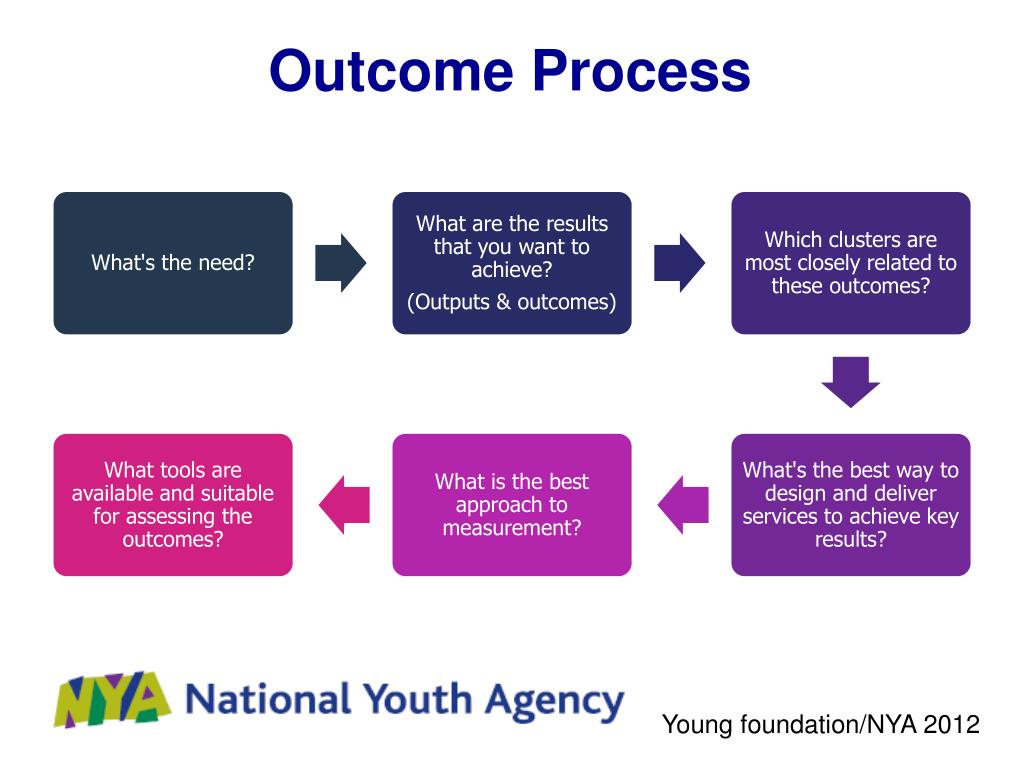 Outcome Process

What's the need?

What are the results that you want to achieve?
(Outputs & outcomes)

Which clusters are most closely related to these outcomes?

What's the best way to design and deliver services to achieve key results?

What is the best approach to measurement?

What tools are available and suitable for assessing the outcomes?

NYA National Youth Agency

Young foundation/NYA 2012